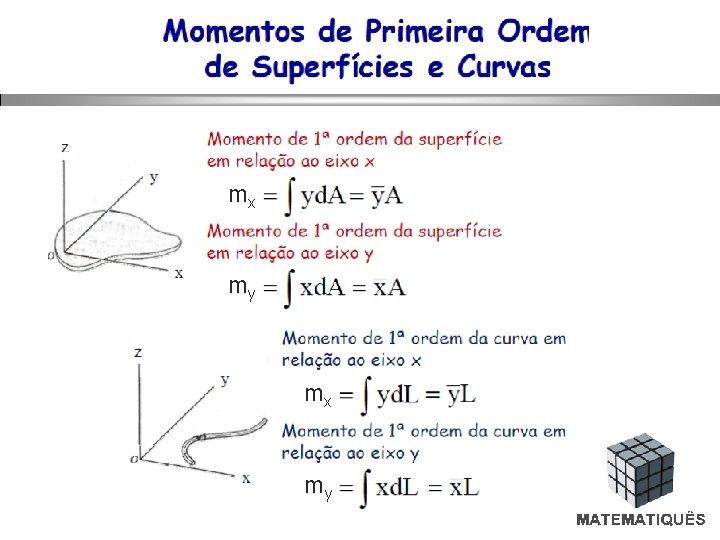 Momentos de Primeira Ordem de Superfícies e Curvas

z
y
o
x

Momento de 1ª ordem da superfície em relação ao eixo x

$m_x = \int y dA = \bar{y}A$

Momento de 1ª ordem da superfície em relação ao eixo y

$m_y = \int x dA = \bar{x}A$

z
y
o
x

Momento de 1ª ordem da curva em relação ao eixo x

$m_x = \int y dL = \bar{y}L$

Momento de 1ª ordem da curva em relação ao eixo y

$m_y = \int x dL = \bar{x}L$

MATEMATIQUÊS